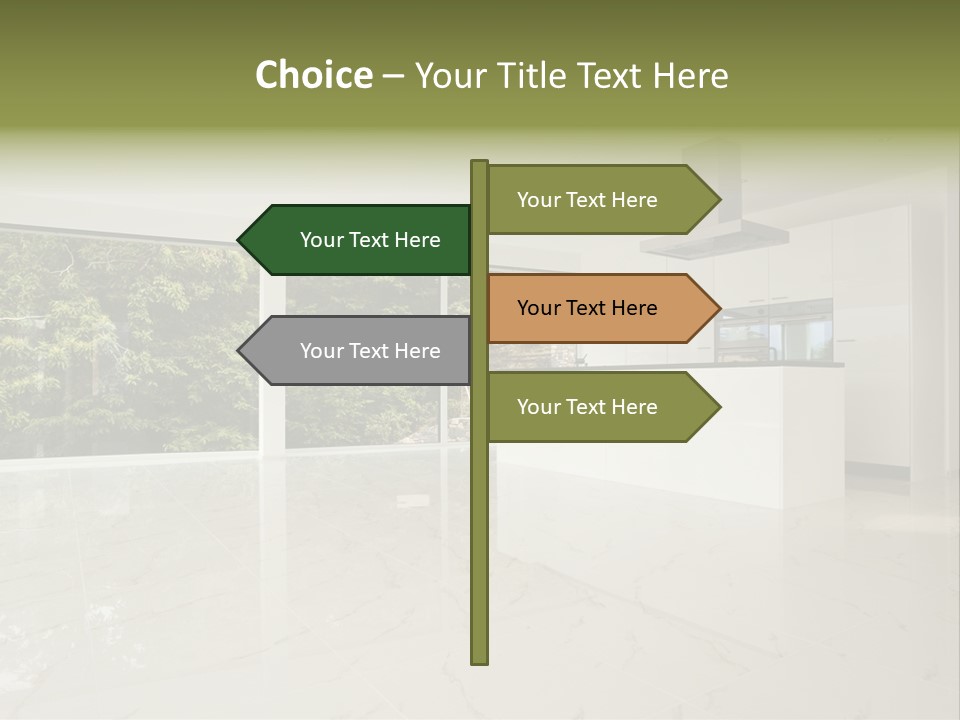 Choice – Your Title Text Here

Your Text Here

Your Text Here

Your Text Here

Your Text Here

Your Text Here